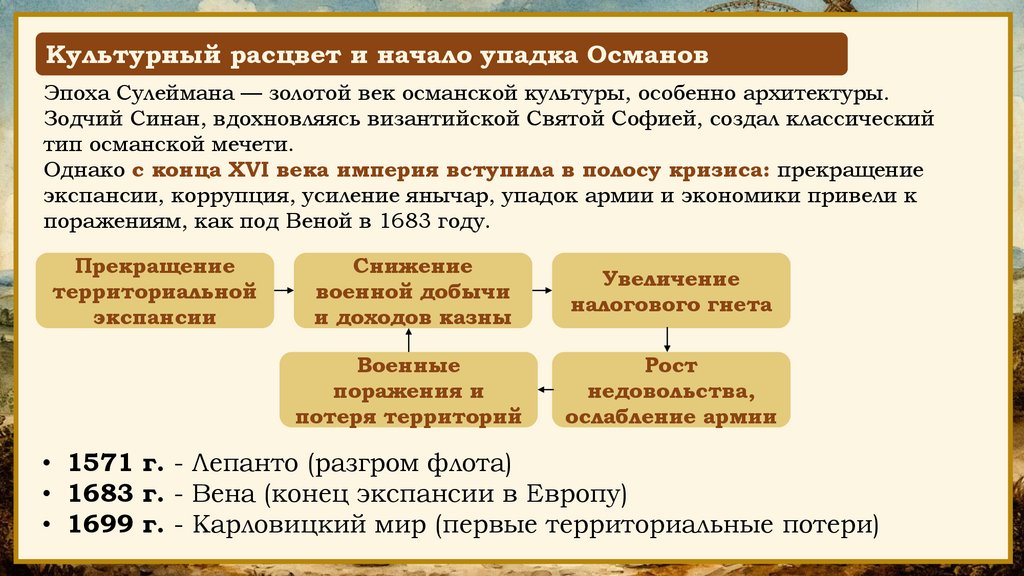 Культурный расцвет и начало упадка Османов

Эпоха Сулеймана — золотой век османской культуры, особенно архитектуры. Зодчий Синан, вдохновляясь византийской Святой Софией, создал классический тип османской мечети.
Однако с конца XVI века империя вступила в полосу кризиса: прекращение экспансии, коррупция, усиление янычар, упадок армии и экономики привели к поражениям, как под Веной в 1683 году.

Прекращение территориальной экспансии

Снижение военной добычи и доходов казны

Увеличение налогового гнета

Рост недовольства, ослабление армии

Военные поражения и потеря территорий

• 1571 г. - Лепанто (разгром флота)
• 1683 г. - Вена (конец экспансии в Европу)
• 1699 г. - Карловицкий мир (первые территориальные потери)